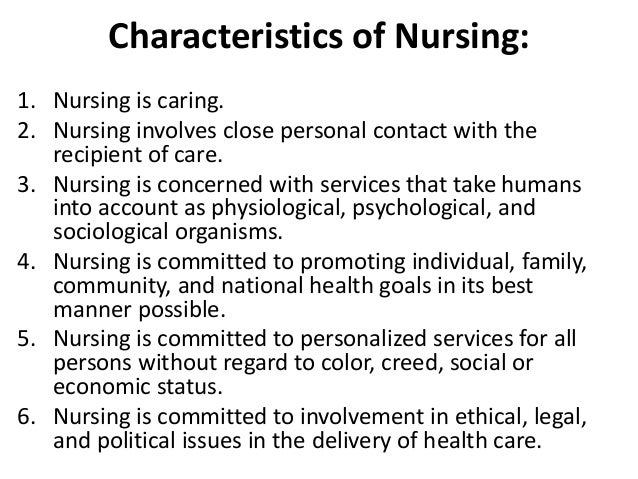 Characteristics of Nursing:

1. Nursing is caring.
2. Nursing involves close personal contact with the recipient of care.
3. Nursing is concerned with services that take humans into account as physiological, psychological, and sociological organisms.
4. Nursing is committed to promoting individual, family, community, and national health goals in its best manner possible.
5. Nursing is committed to personalized services for all persons without regard to color, creed, social or economic status.
6. Nursing is committed to involvement in ethical, legal, and political issues in the delivery of health care.